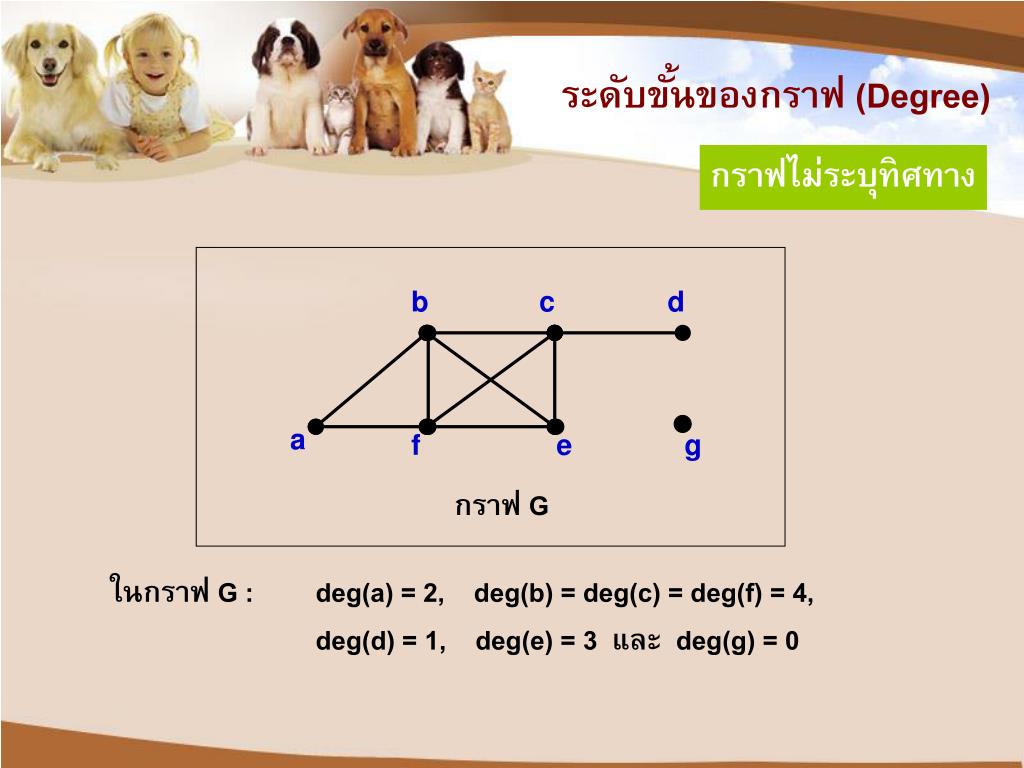 ระดับขั้นของกราฟ (Degree)

กราฟไม่ระบุทิศทาง

b c d

a f e g

กราฟ G

ในกราฟ G : deg(a) = 2, deg(b) = deg(c) = deg(f) = 4,

deg(d) = 1, deg(e) = 3 และ deg(g) = 0